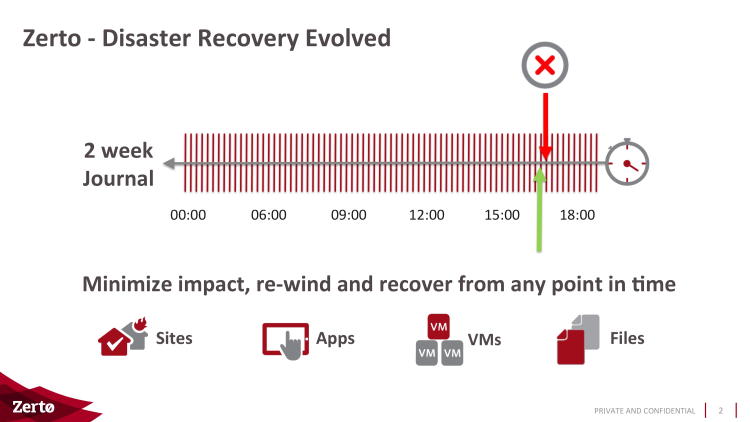 Zerto - Disaster Recovery Evolved

2 week Journal

00:00 06:00 09:00 12:00 15:00 18:00

Minimize impact, re-wind and recover from any point in time

Sites

Apps

VM
VM VM
VMs

Files

Zertø

PRIVATE AND CONFIDENTIAL 2